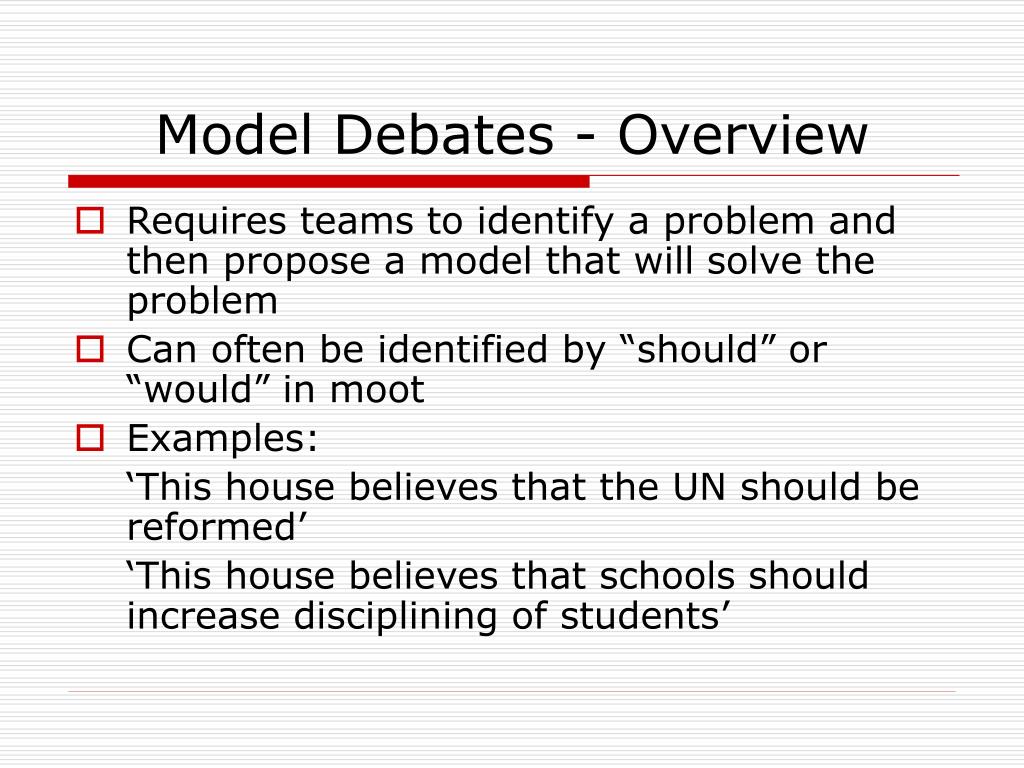 Model Debates - Overview

Requires teams to identify a problem and then propose a model that will solve the problem

Can often be identified by “should” or “would” in moot

Examples:

‘This house believes that the UN should be reformed’

‘This house believes that schools should increase disciplining of students’